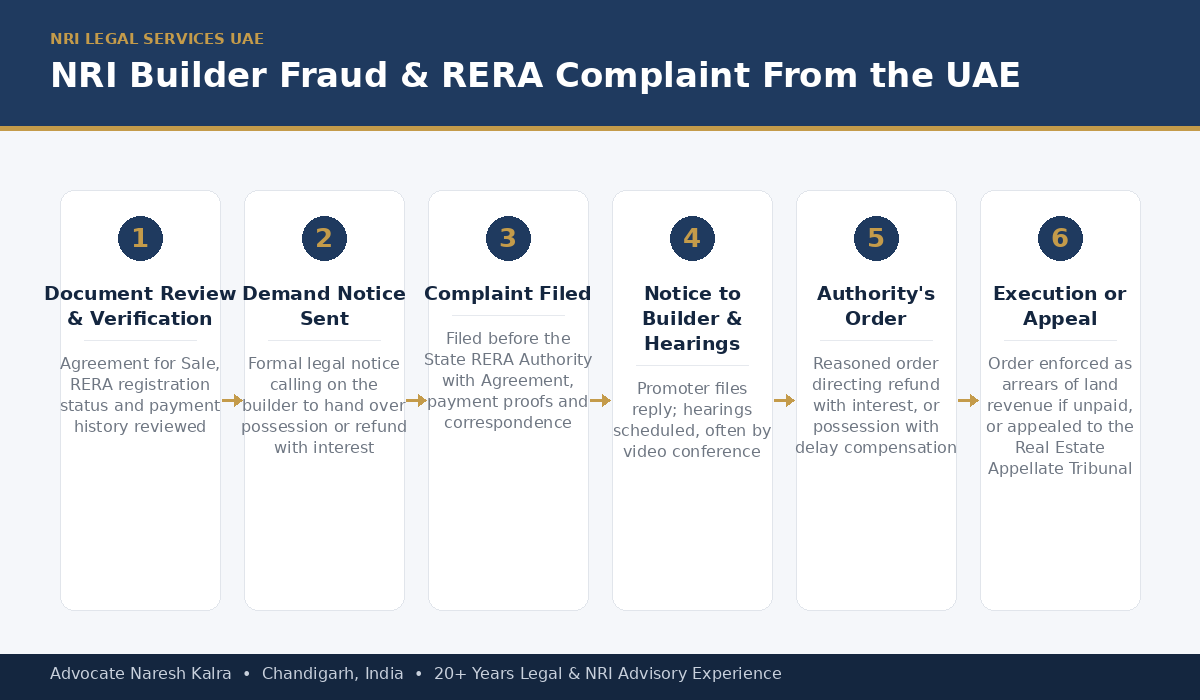 NRI LEGAL SERVICES UAE

NRI Builder Fraud & RERA Complaint From the UAE

1

Document Review & Verification

Agreement for Sale, RERA registration status and payment history reviewed

2

Demand Notice Sent

Formal legal notice calling on the builder to hand over possession or refund with interest

3

Complaint Filed

Filed before the State RERA Authority with Agreement, payment proofs and correspondence

4

Notice to Builder & Hearings

Promoter files reply; hearings scheduled, often by video conference

5

Authority's Order

Reasoned order directing refund with interest, or possession with delay compensation

6

Execution or Appeal

Order enforced as arrears of land revenue if unpaid, or appealed to the Real Estate Appellate Tribunal

Advocate Naresh Kalra • Chandigarh, India • 20+ Years Legal & NRI Advisory Experience